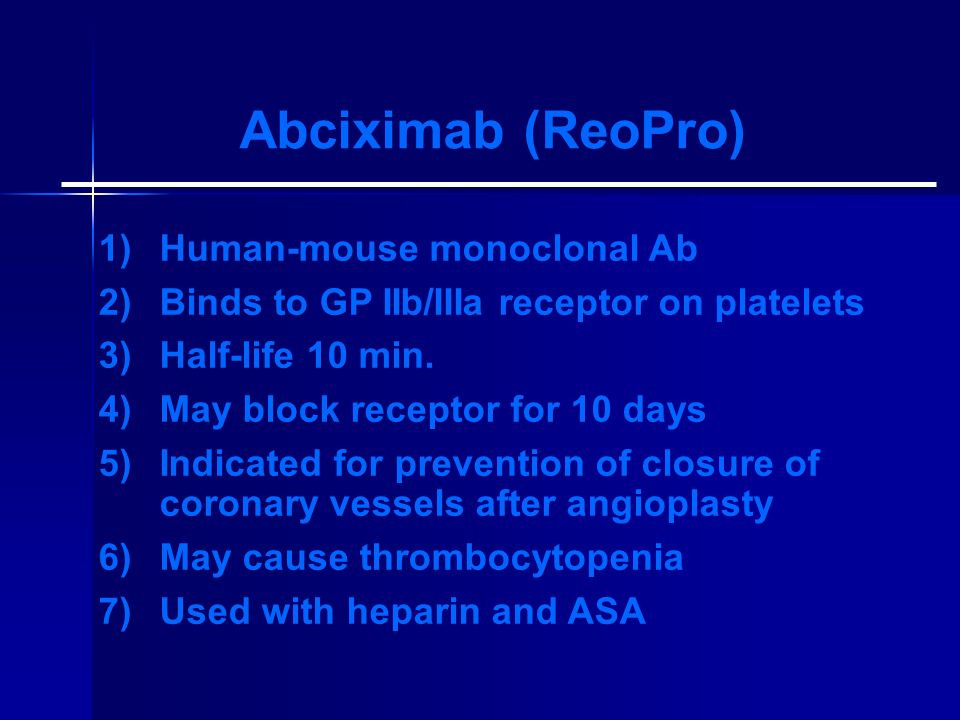 Abciximab (ReoPro)

1) Human-mouse monoclonal Ab
2) Binds to GP IIb/IIIa receptor on platelets
3) Half-life 10 min.
4) May block receptor for 10 days
5) Indicated for prevention of closure of coronary vessels after angioplasty
6) May cause thrombocytopenia
7) Used with heparin and ASA